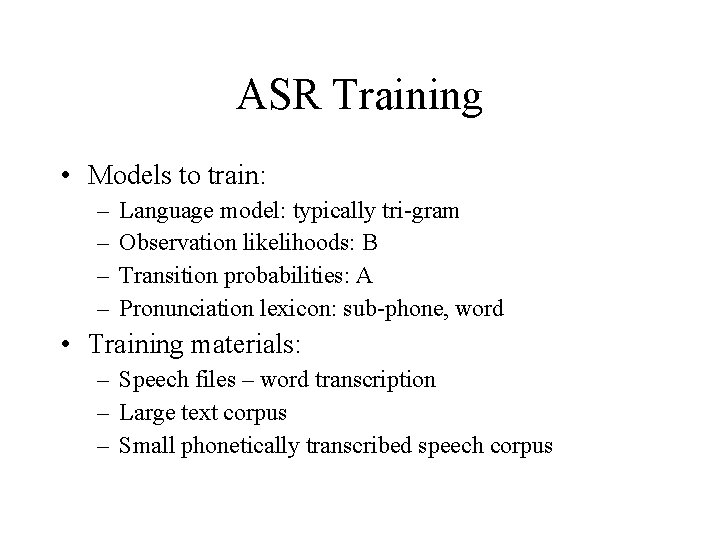 ASR Training

• Models to train:
– Language model: typically tri-gram
– Observation likelihoods: B
– Transition probabilities: A
– Pronunciation lexicon: sub-phone, word

• Training materials:
– Speech files – word transcription
– Large text corpus
– Small phonetically transcribed speech corpus